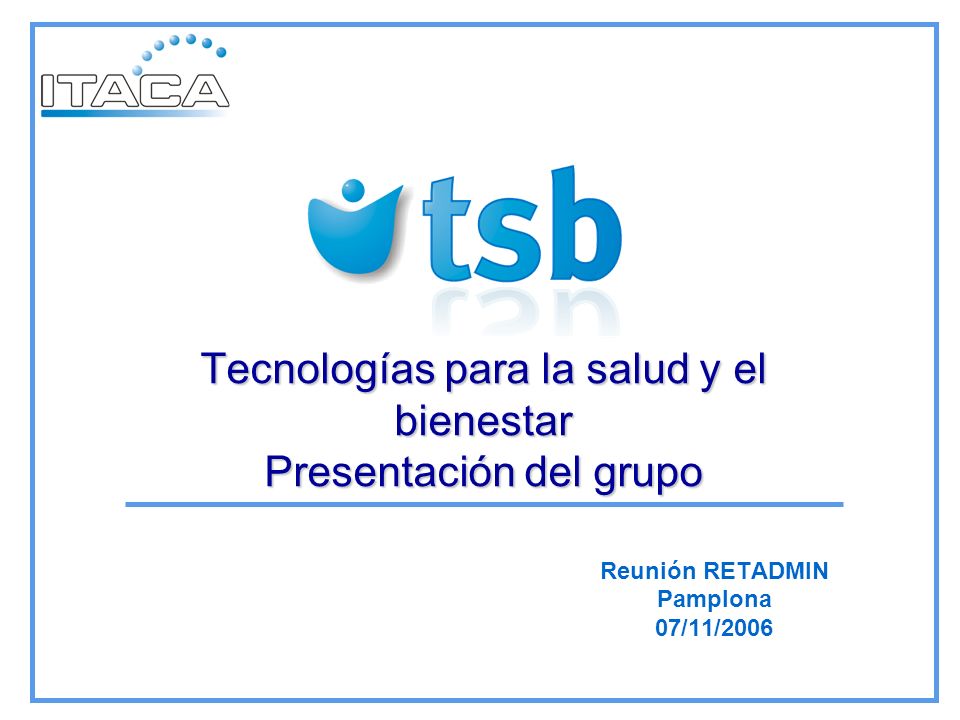 ITACA

tsb

Tecnologías para la salud y el bienestar
Presentación del grupo

Reunión RETADMIN
Pamplona
07/11/2006